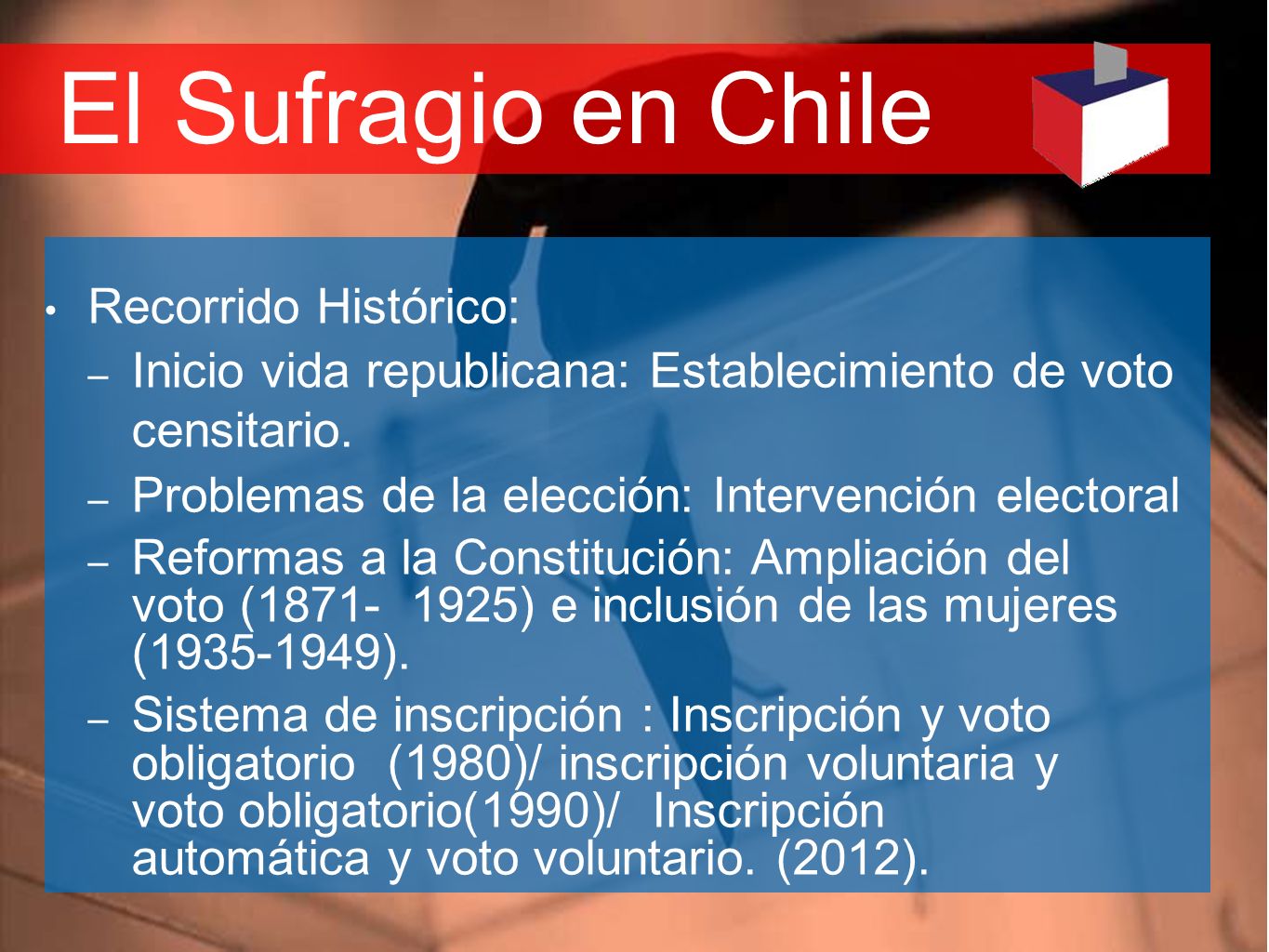 El Sufragio en Chile

• Recorrido Histórico:
– Inicio vida republicana: Establecimiento de voto censitario.
– Problemas de la elección: Intervención electoral
– Reformas a la Constitución: Ampliación del voto (1871- 1925) e inclusión de las mujeres (1935-1949).
– Sistema de inscripción : Inscripción y voto obligatorio (1980)/ inscripción voluntaria y voto obligatorio(1990)/ Inscripción automática y voto voluntario. (2012).